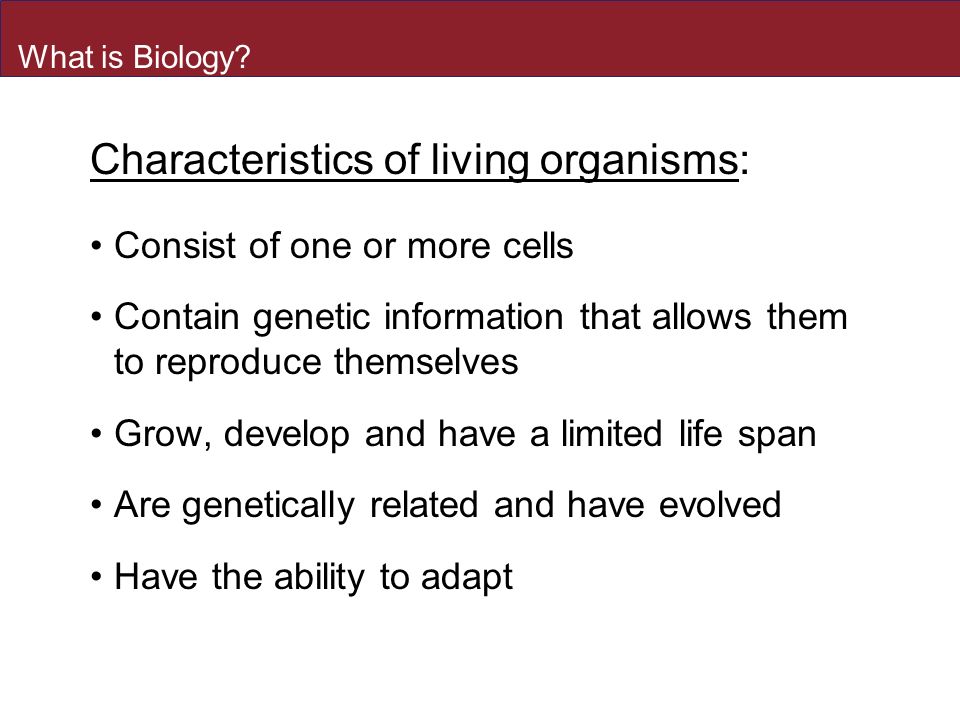 What is Biology?

Characteristics of living organisms:

• Consist of one or more cells

• Contain genetic information that allows them to reproduce themselves

• Grow, develop and have a limited life span

• Are genetically related and have evolved

• Have the ability to adapt